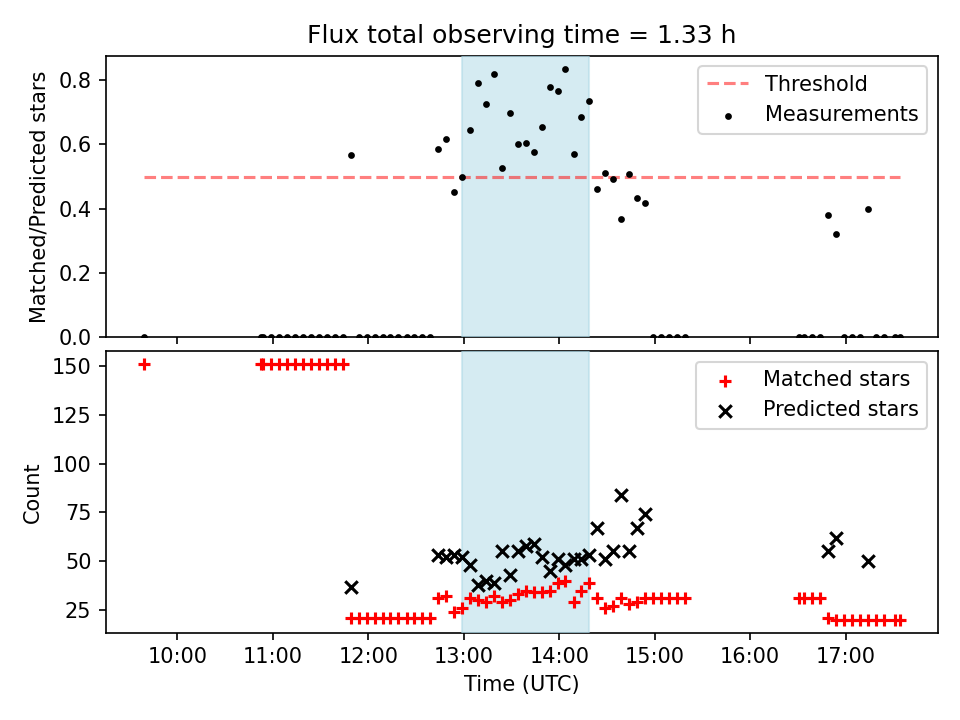 Flux total observing time = 1.33 h

Matched/Predicted stars

0.8
0.6
0.4
0.2
0.0

Threshold
Measurements

Count

150
125
100
75
50
25

Matched stars
Predicted stars

10:00
11:00
12:00
13:00
14:00
15:00
16:00
17:00

Time (UTC)